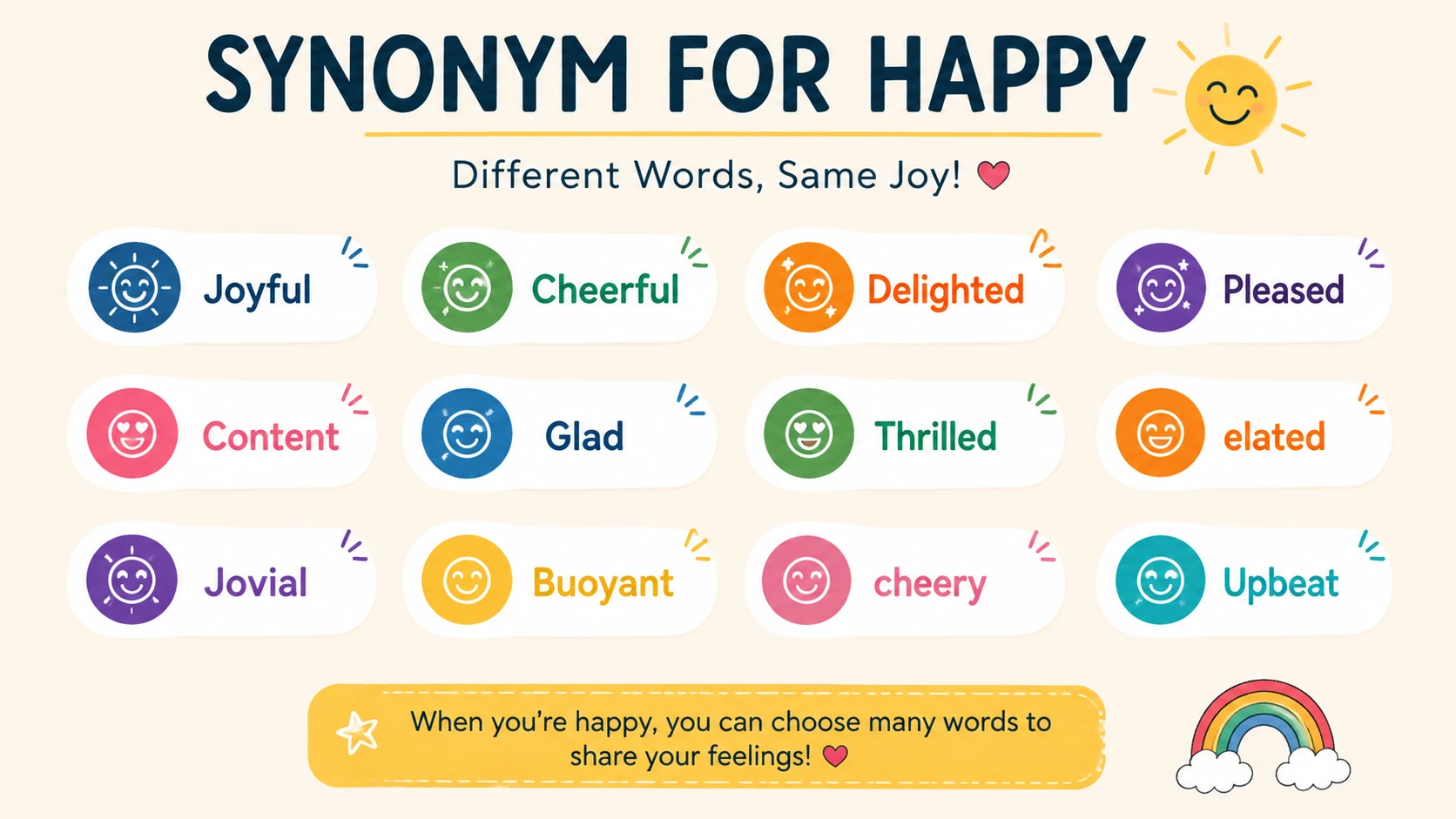 SYNONYM FOR HAPPY

Different Words, Same Joy!

Joyful

Cheerful

Delighted

Pleased

Content

Glad

Thrilled

elated

Jovial

Buoyant

cheery

Upbeat

When you're happy, you can choose many words to share your feelings!